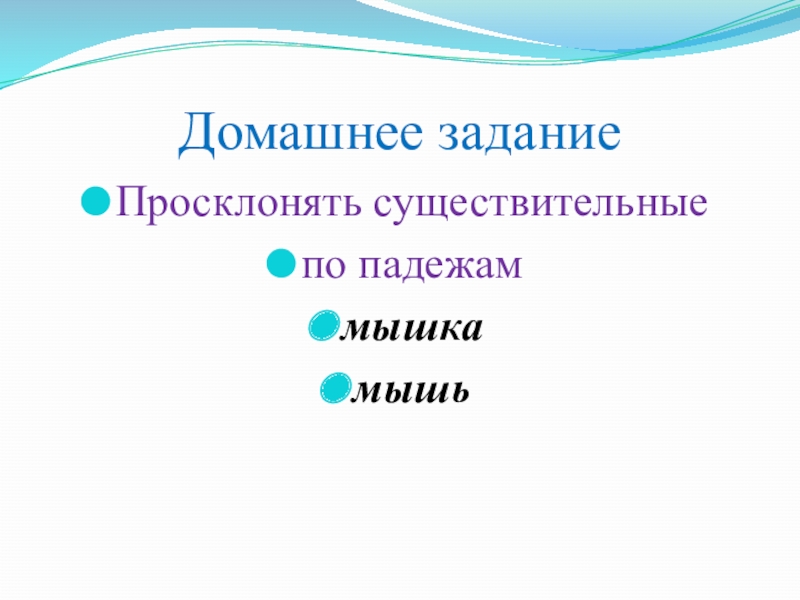 Домашнее задание

Просклонять существительные

по падежам

мышка

мышь